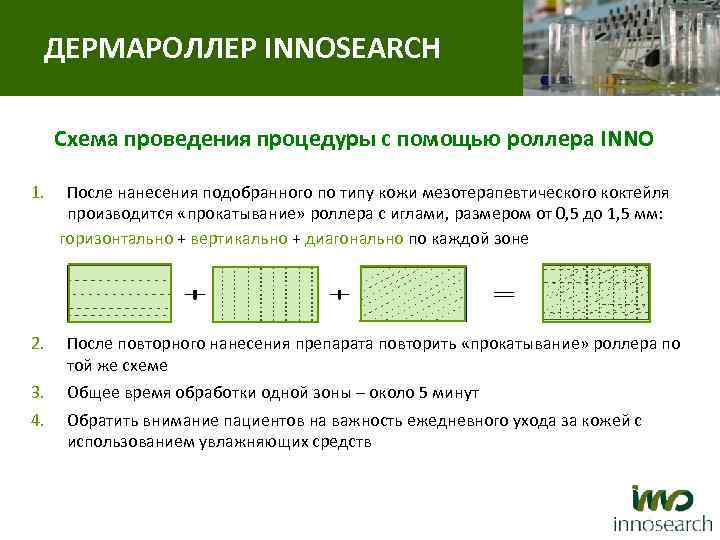 ДЕРМАРОЛЛЕР INNOSEARCH

Схема проведения процедуры с помощью роллера INNO

1. После нанесения подобранного по типу кожи мезотерапевтического коктейля производится «прокатывание» роллера с иглами, размером от 0,5 до 1,5 мм:

горизонтально + вертикально + диагонально по каждой зоне

+ + =

2. После повторного нанесения препарата повторить «прокатывание» роллера по той же схеме

3. Общее время обработки одной зоны – около 5 минут

4. Обратить внимание пациентов на важность ежедневного ухода за кожей с использованием увлажняющих средств

inno
innosearch